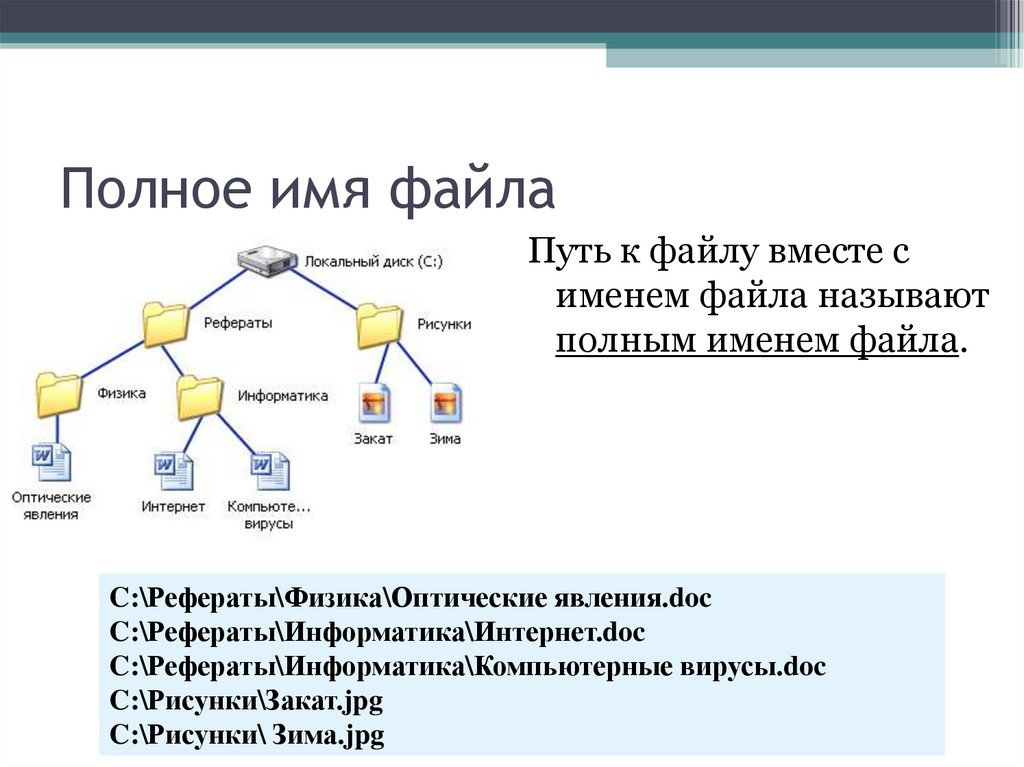 Полное имя файла

Локальный диск (C:)

Рефераты

Рисунки

Физика

Информатика

Закат

Зима

Оптические явления

Интернет

Компьюте... вирусы

Путь к файлу вместе с именем файла называют полным именем файла.

C:\Рефераты\Физика\Оптические явления.doc
C:\Рефераты\Информатика\Интернет.doc
C:\Рефераты\Информатика\Компьютерные вирусы.doc
C:\Рисунки\Закат.jpg
C:\Рисунки\ Зима.jpg